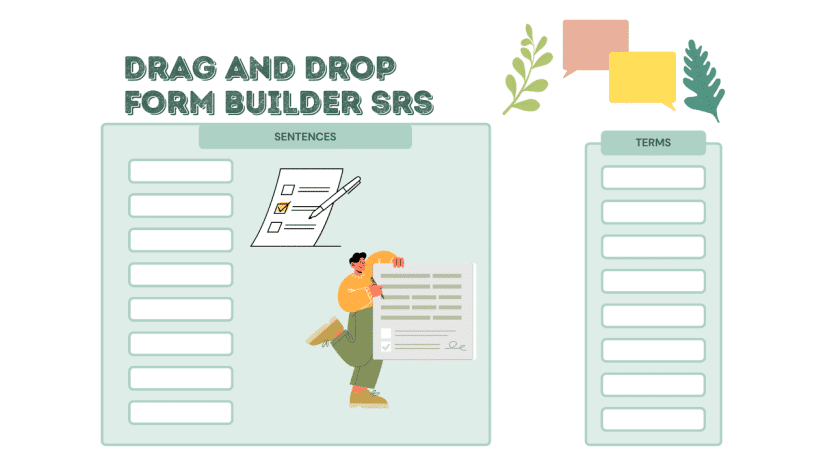 DRAG AND DROP FORM BUILDER SRS

SENTENCES

TERMS